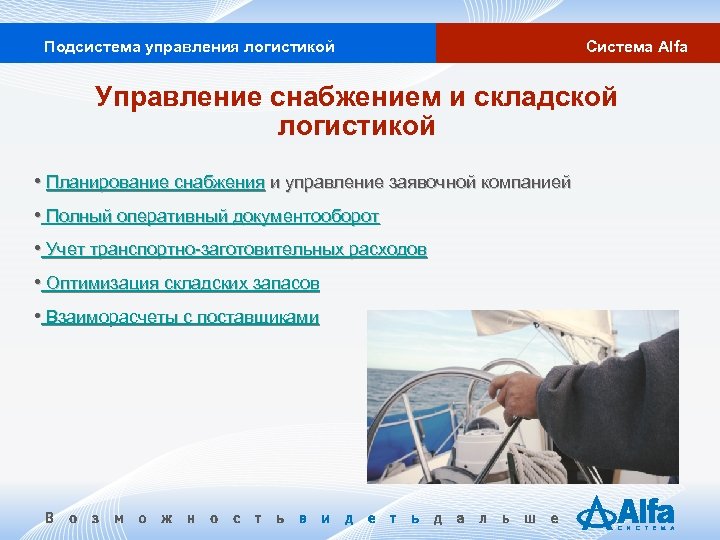 Подсистема управления логистикой

Система Alfa

Управление снабжением и складской логистикой

• Планирование снабжения и управление заявочной компанией

• Полный оперативный документооборот

• Учет транспортно-заготовительных расходов

• Оптимизация складских запасов

• Взаиморасчеты с поставщиками

Возможность видеть дальше

Alfa
СИСТЕМА